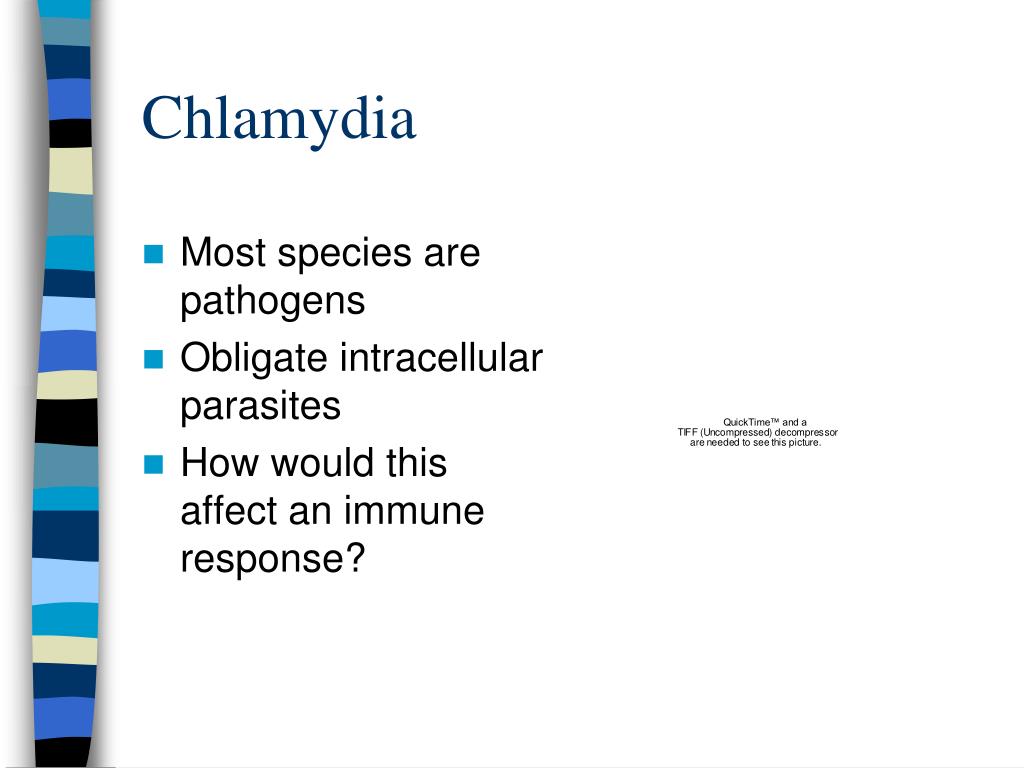 Chlamydia

- Most species are pathogens
- Obligate intracellular parasites
- How would this affect an immune response?

QuickTime™ and a
TIFF (Uncompressed) decompressor
are needed to see this picture.